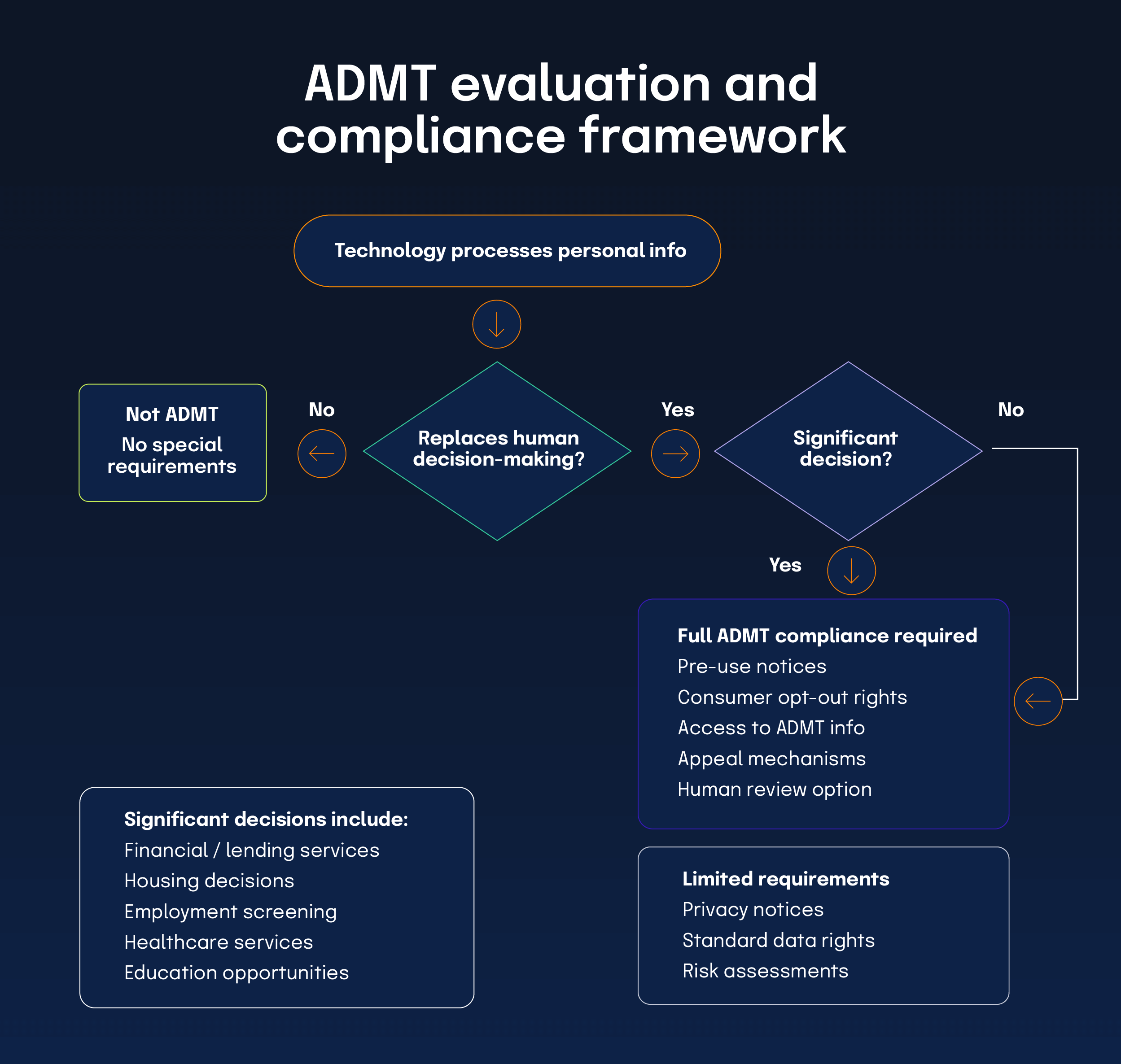 ADMT evaluation and compliance framework

Technology processes personal info

Not ADMT
No special requirements

No

Replaces human decision-making?

Yes

Significant decision?

No

Yes

Full ADMT compliance required
Pre-use notices
Consumer opt-out rights
Access to ADMT info
Appeal mechanisms
Human review option

Significant decisions include:
Financial / lending services
Housing decisions
Employment screening
Healthcare services
Education opportunities

Limited requirements
Privacy notices
Standard data rights
Risk assessments